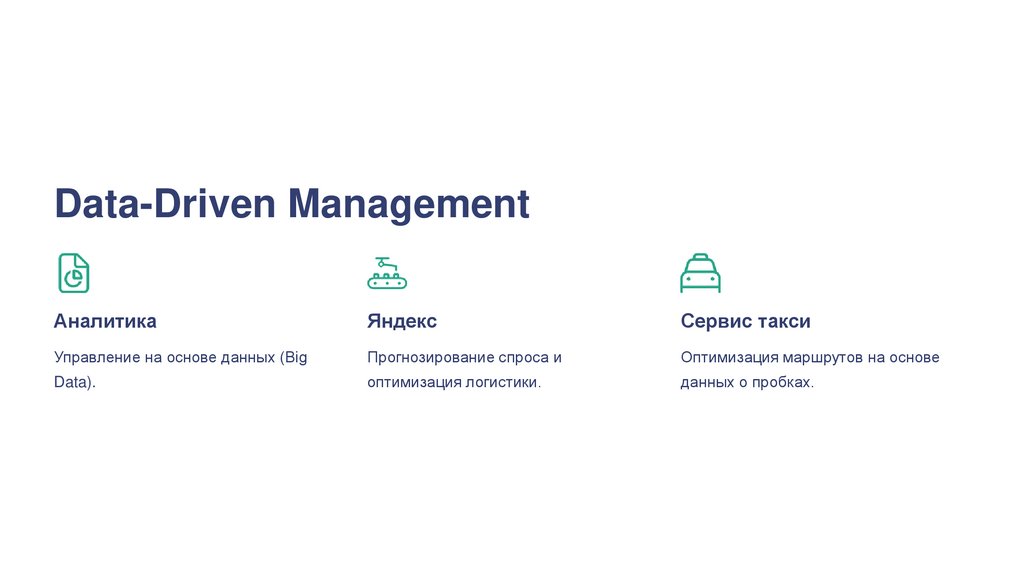 Data-Driven Management

Аналитика

Управление на основе данных (Big Data).

Яндекс

Прогнозирование спроса и оптимизация логистики.

Сервис такси

Оптимизация маршрутов на основе данных о пробках.